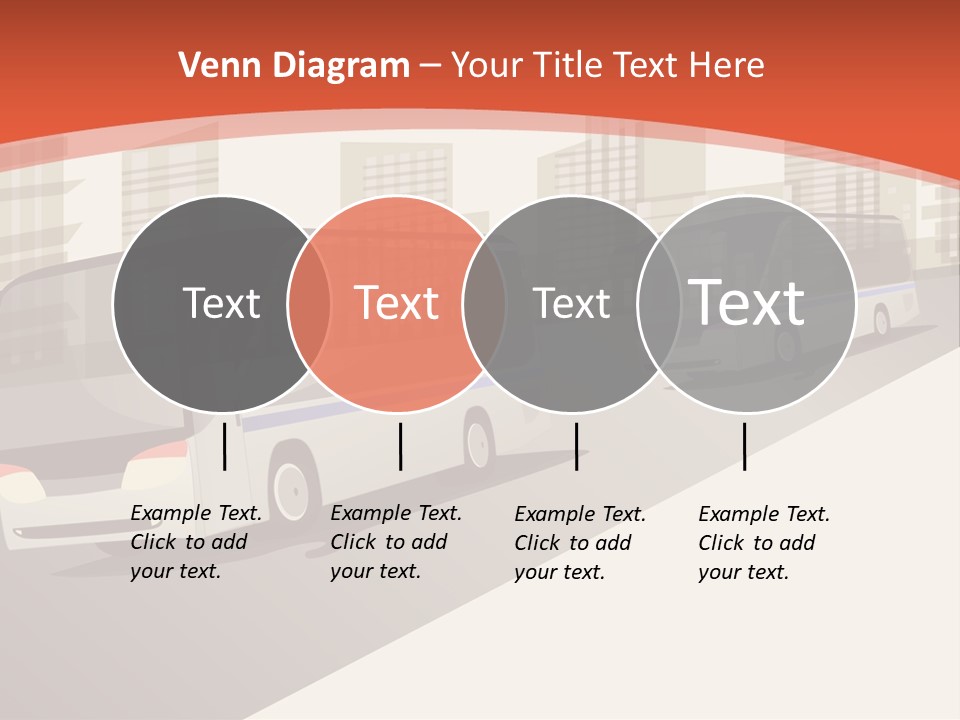 Venn Diagram – Your Title Text Here

Text

Text

Text

Text

Example Text. Click to add your text.

Example Text. Click to add your text.

Example Text. Click to add your text.

Example Text. Click to add your text.